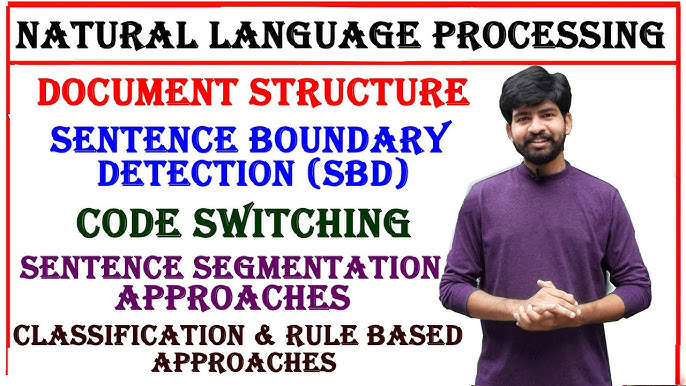 NATURAL LANGUAGE PROCESSING

DOCUMENT STRUCTURE

SENTENCE BOUNDARY DETECTION (SBD)

CODE SWITCHING

SENTENCE SEGMENTATION APPROACHES

CLASSIFICATION & RULE BASED APPROACHES